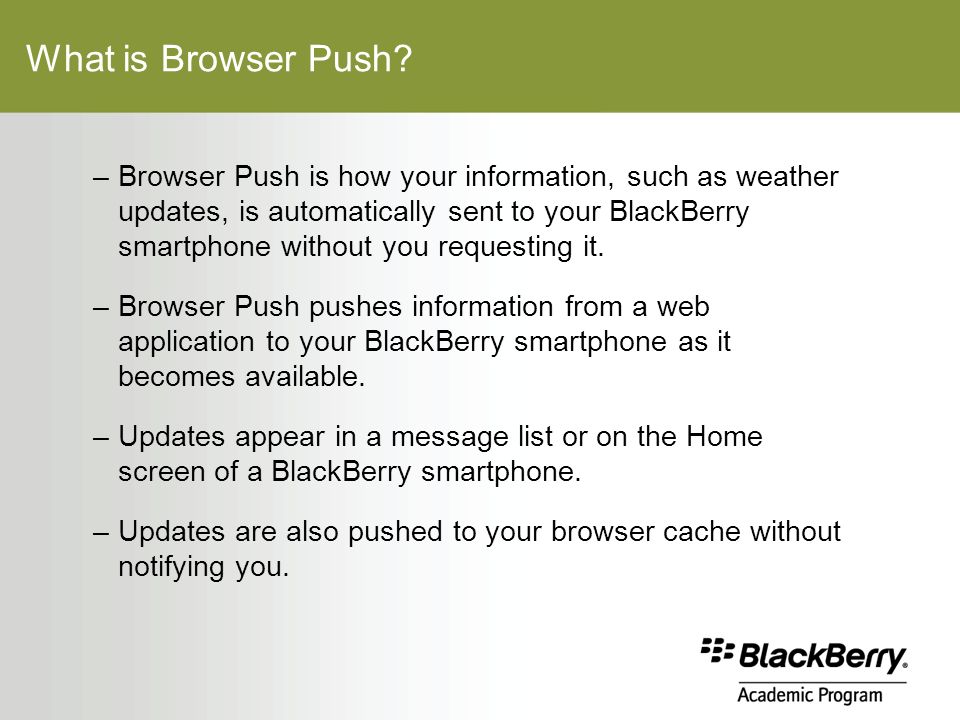 What is Browser Push?

– Browser Push is how your information, such as weather updates, is automatically sent to your BlackBerry smartphone without you requesting it.

– Browser Push pushes information from a web application to your BlackBerry smartphone as it becomes available.

– Updates appear in a message list or on the Home screen of a BlackBerry smartphone.

– Updates are also pushed to your browser cache without notifying you.

BlackBerry.
Academic Program